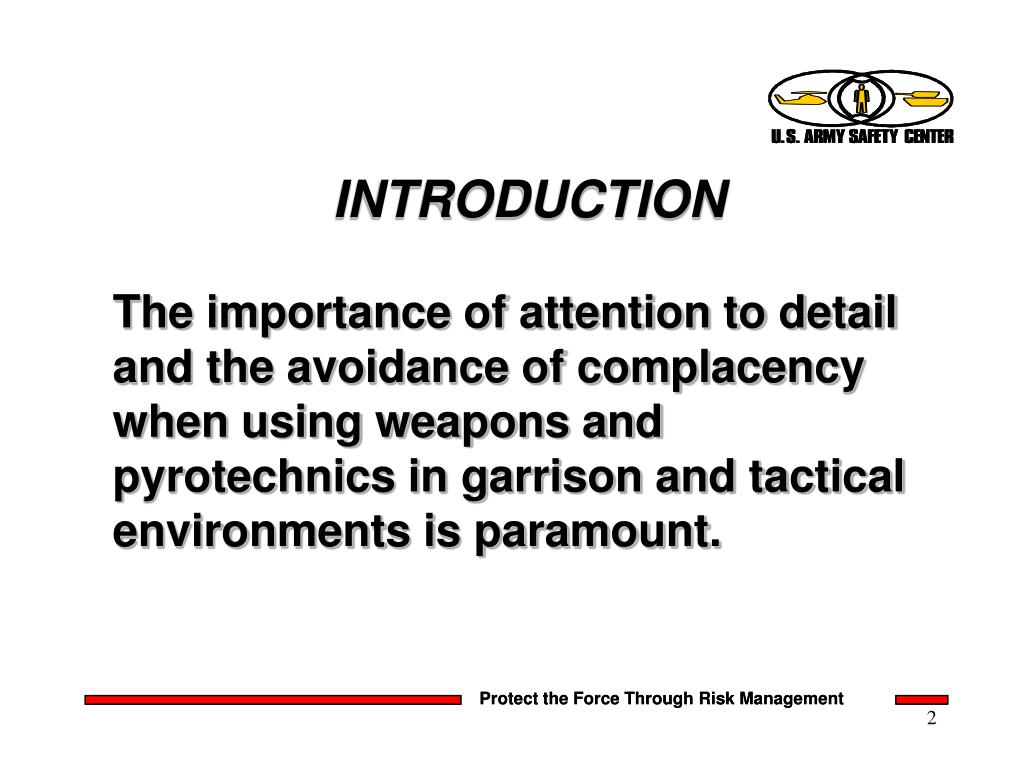 U.S. ARMY SAFETY CENTER

INTRODUCTION

The importance of attention to detail and the avoidance of complacency when using weapons and pyrotechnics in garrison and tactical environments is paramount.

Protect the Force Through Risk Management

2